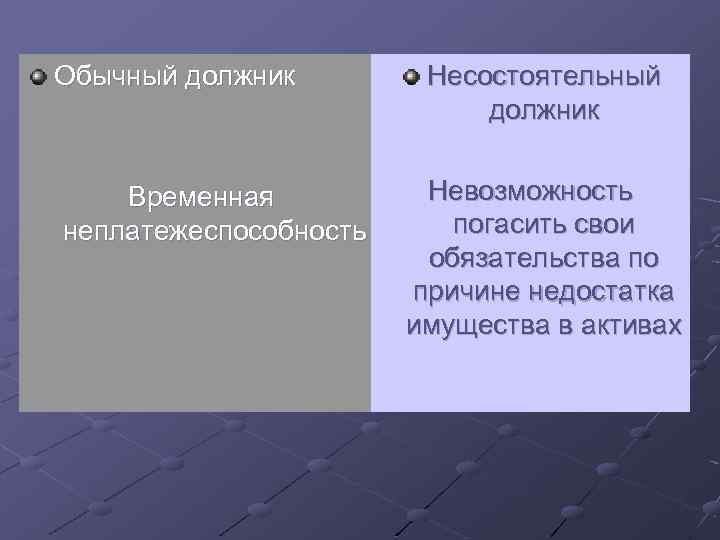 Обычный должник

Временная неплатежеспособность

Несостоятельный должник

Невозможность погасить свои обязательства по причине недостатка имущества в активах